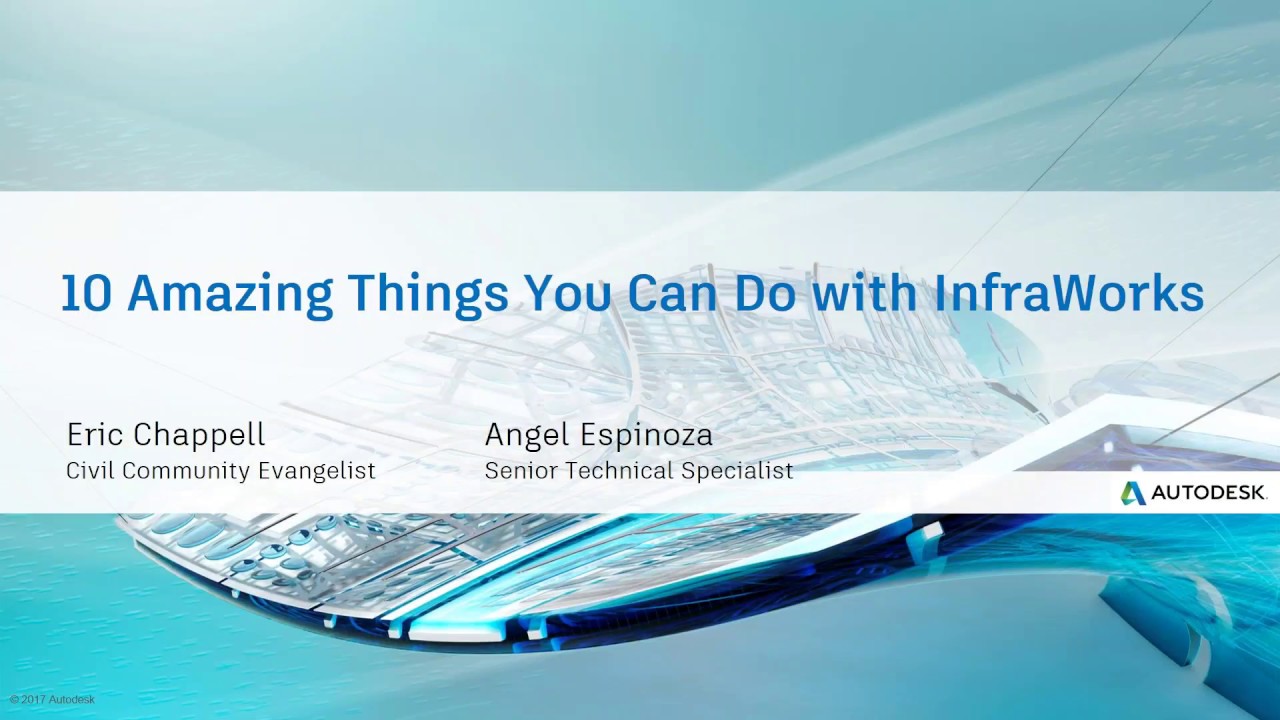 10 Amazing Things You Can Do with InfraWorks

Eric Chappell
Civil Community Evangelist

Angel Espinoza
Senior Technical Specialist

AUTODESK.

© 2017 Autodesk